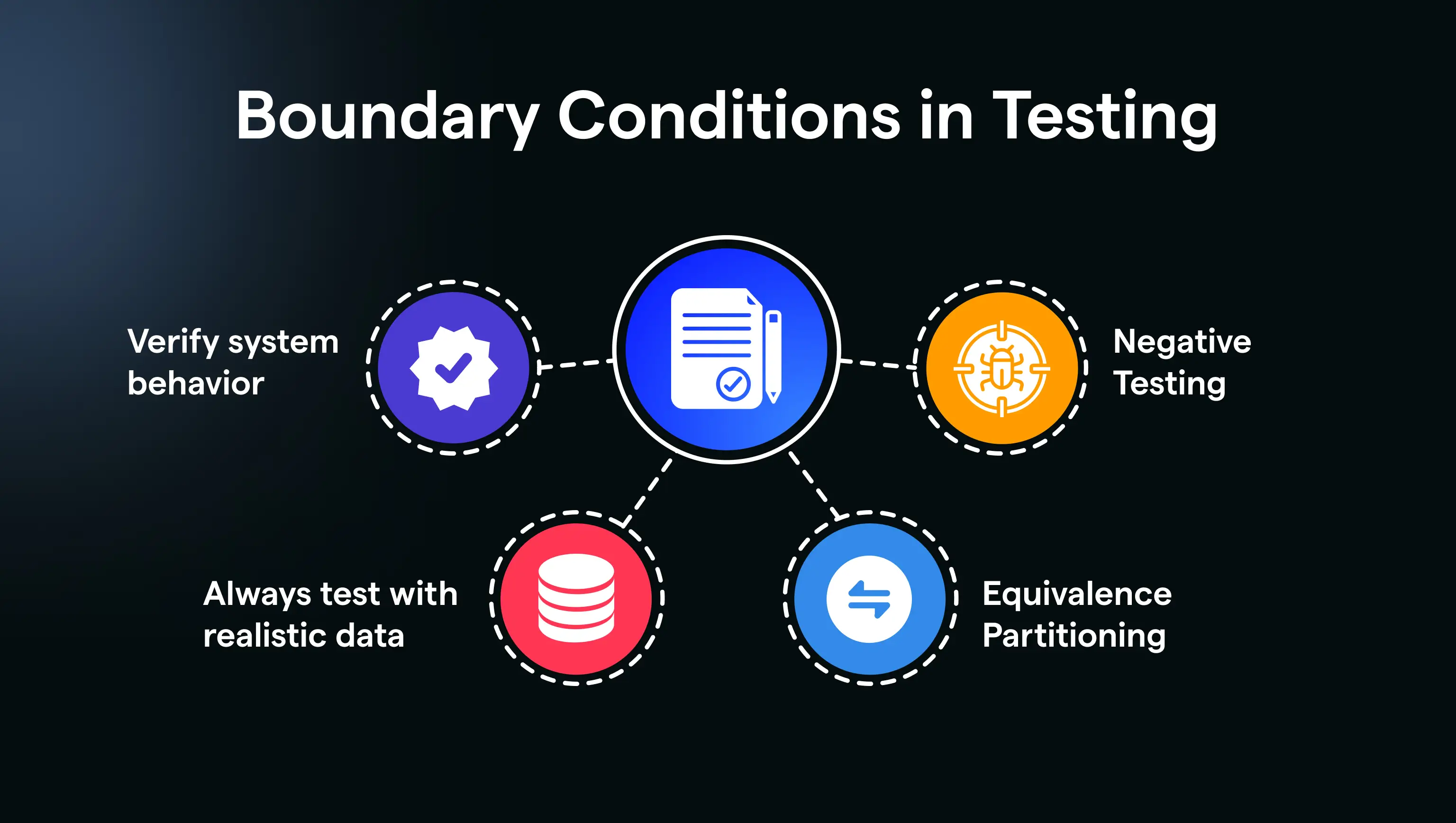 Boundary Conditions in Testing

Verify system behavior

Negative Testing

Always test with realistic data

Equivalence Partitioning